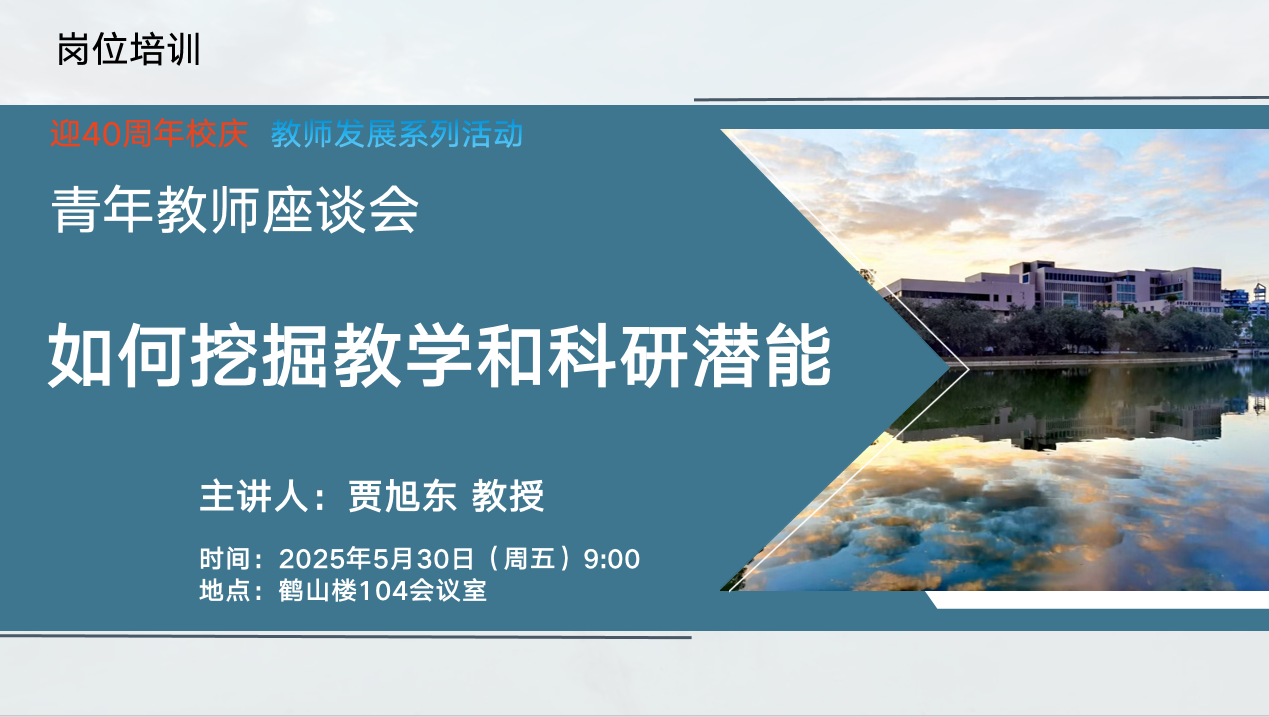 岗位培训

迎40周年校庆 教师发展系列活动

青年教师座谈会

如何挖掘教学和科研潜能

主讲人：贾旭东 教授

时间：2025年5月30日（周五）9:00
地点：鹤山楼104会议室